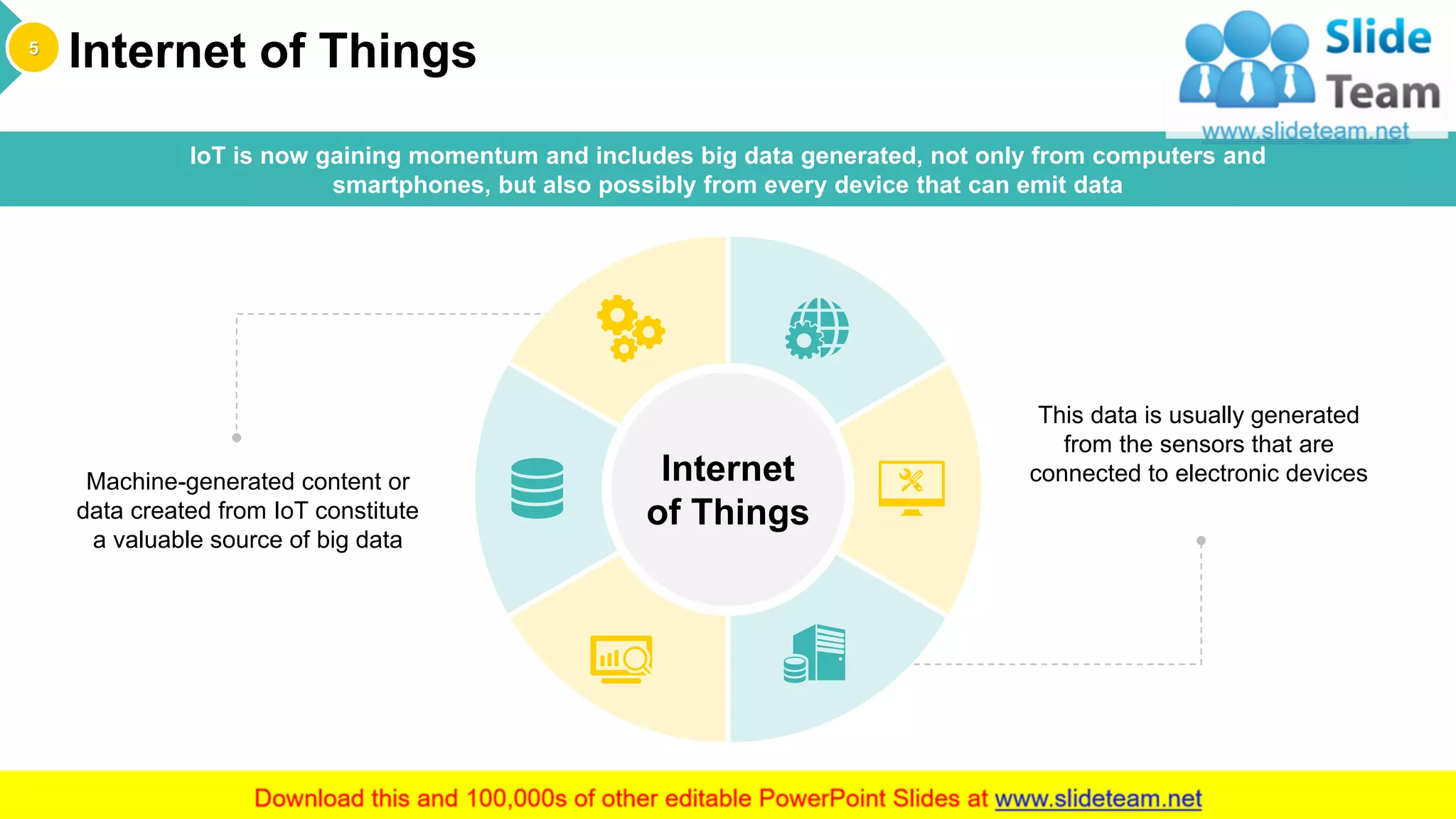 5

Internet of Things

Slide Team
www.slideteam.net

IoT is now gaining momentum and includes big data generated, not only from computers and smartphones, but also possibly from every device that can emit data

Machine-generated content or data created from IoT constitute a valuable source of big data

Internet of Things

This data is usually generated from the sensors that are connected to electronic devices

Download this and 100,000s of other editable PowerPoint Slides at www.slideteam.net